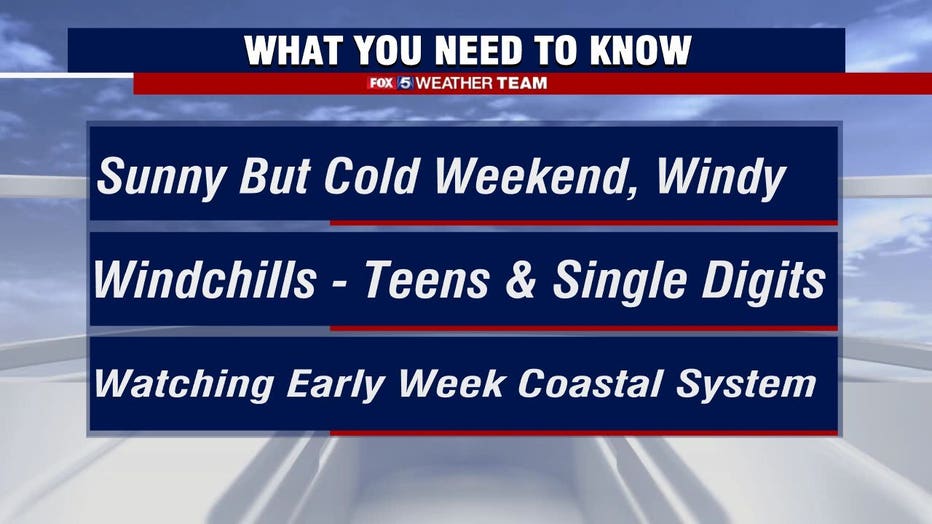 WHAT YOU NEED TO KNOW

FOX 5 WEATHER TEAM

Sunny But Cold Weekend, Windy

Windchills - Teens & Single Digits

Watching Early Week Coastal System